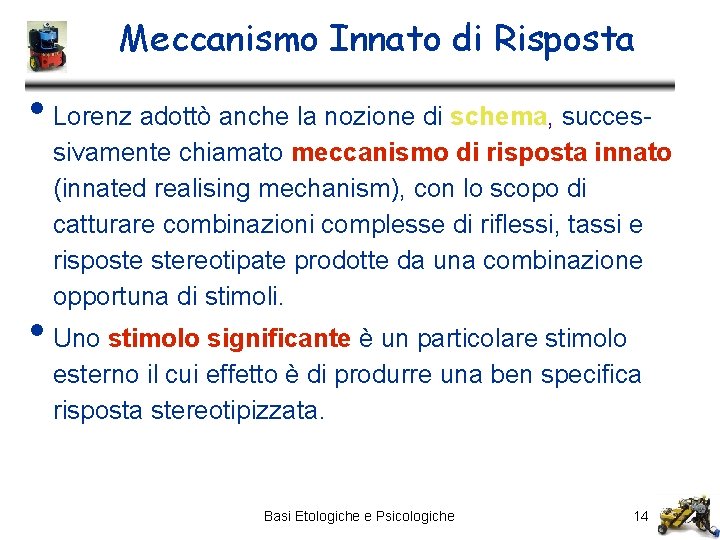 Meccanismo Innato di Risposta

• Lorenz adottò anche la nozione di schema, successivamente chiamato meccanismo di risposta innato (innated realising mechanism), con lo scopo di catturare combinazioni complesse di riflessi, tassi e risposte stereotipate prodotte da una combinazione opportuna di stimoli.

• Uno stimolo significante è un particolare stimolo esterno il cui effetto è di produrre una ben specifica risposta stereotipizzata.

Basi Etologiche e Psicologiche

14